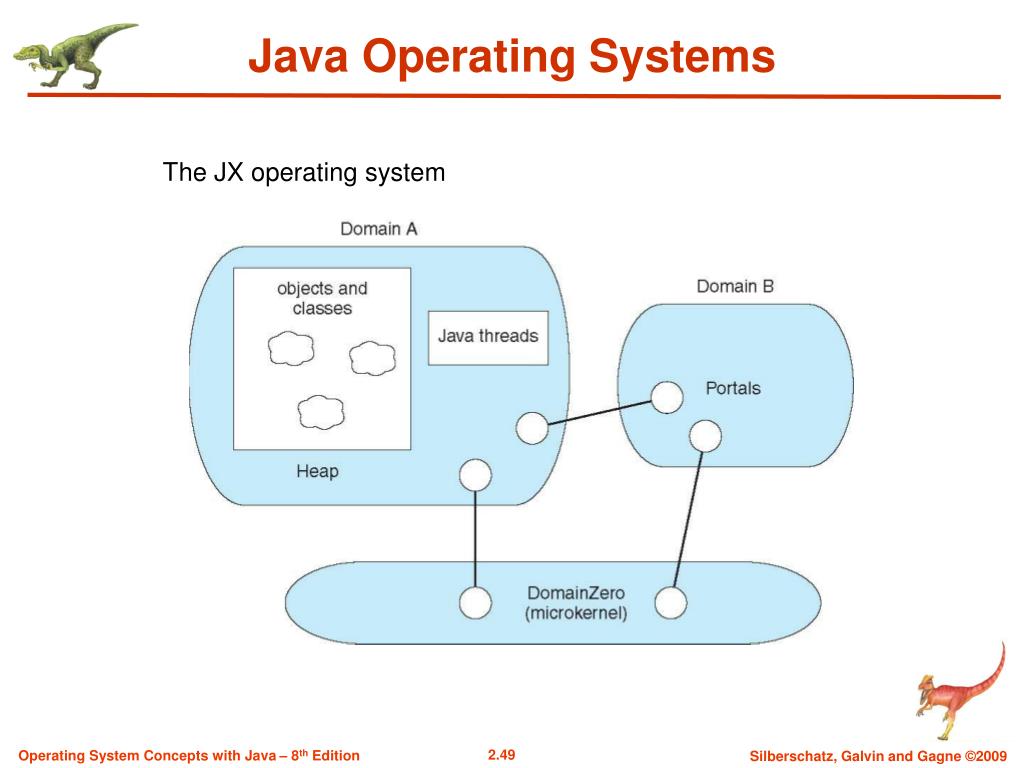 Java Operating Systems

The JX operating system

Domain A

objects and classes

Java threads

Heap

Domain B

Portals

DomainZero (microkernel)

Operating System Concepts with Java – 8$^{th}$ Edition

2.49

Silberschatz, Galvin and Gagne ©2009